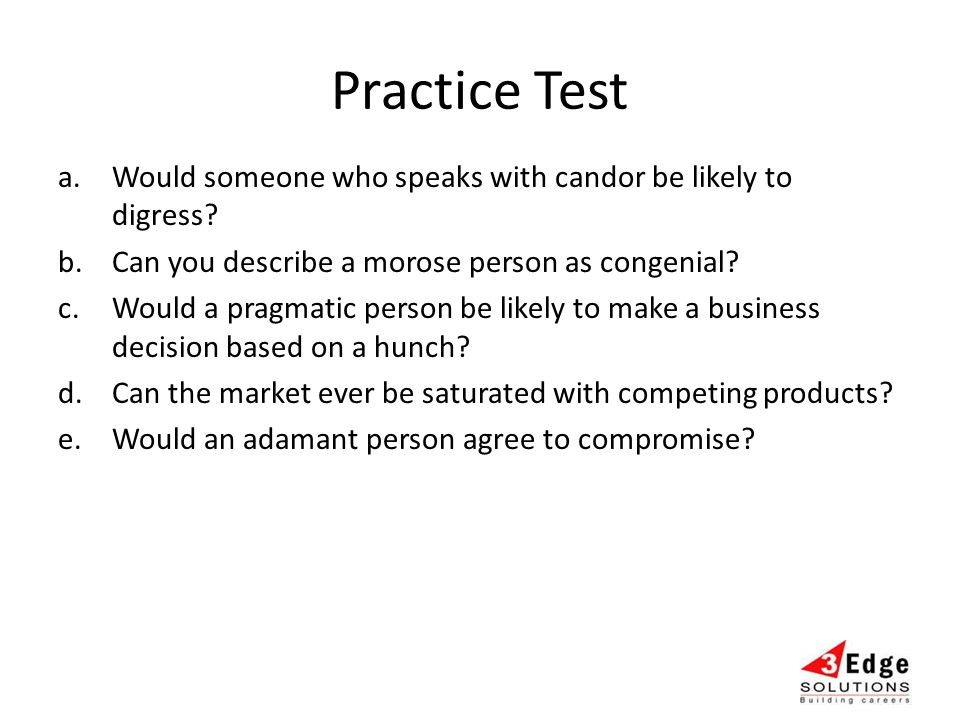 Practice Test

a. Would someone who speaks with candor be likely to digress?

b. Can you describe a morose person as congenial?

c. Would a pragmatic person be likely to make a business decision based on a hunch?

d. Can the market ever be saturated with competing products?

e. Would an adamant person agree to compromise?

3Edge SOLUTIONS Building careers